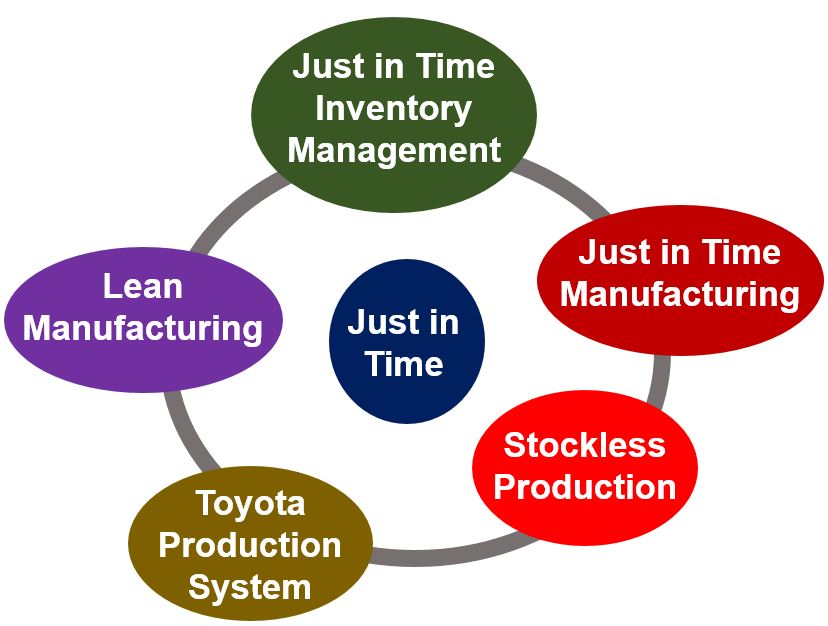 Just in Time Inventory Management

Just in Time Manufacturing

Stockless Production

Toyota Production System

Lean Manufacturing

Just in Time